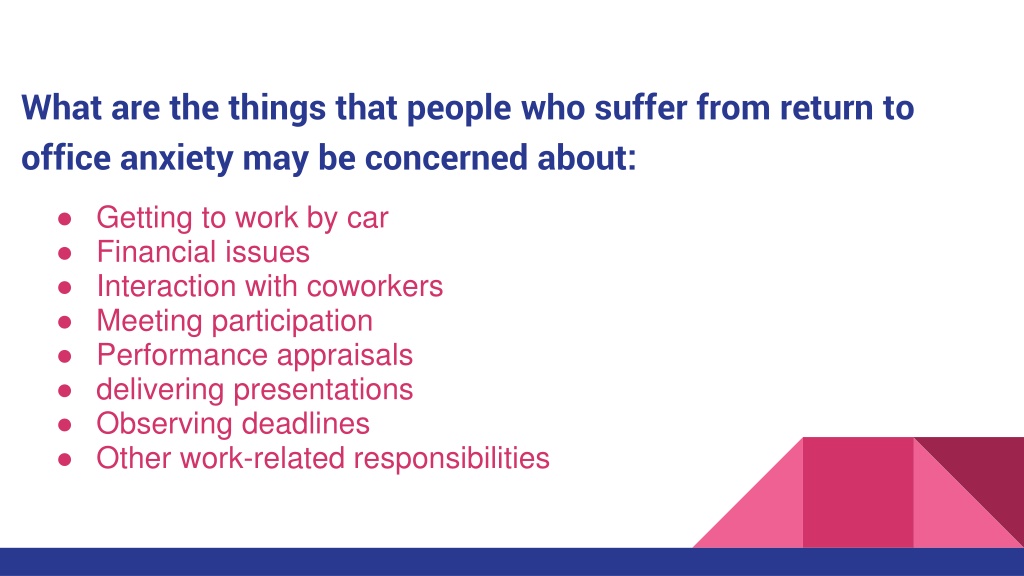 What are the things that people who suffer from return to office anxiety may be concerned about:

● Getting to work by car
● Financial issues
● Interaction with coworkers
● Meeting participation
● Performance appraisals
● delivering presentations
● Observing deadlines
● Other work-related responsibilities